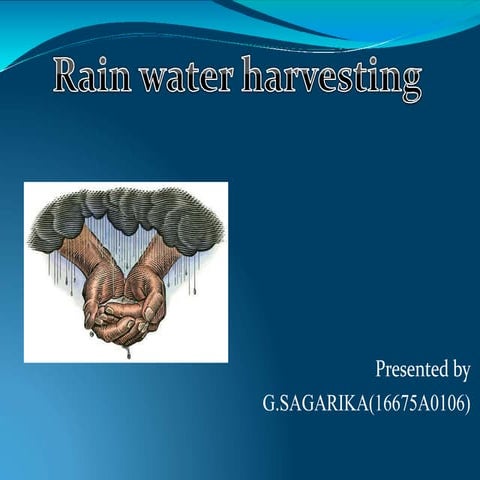 Rain water harvesting

Presented by
G.SAGARIKA(16675A0106)